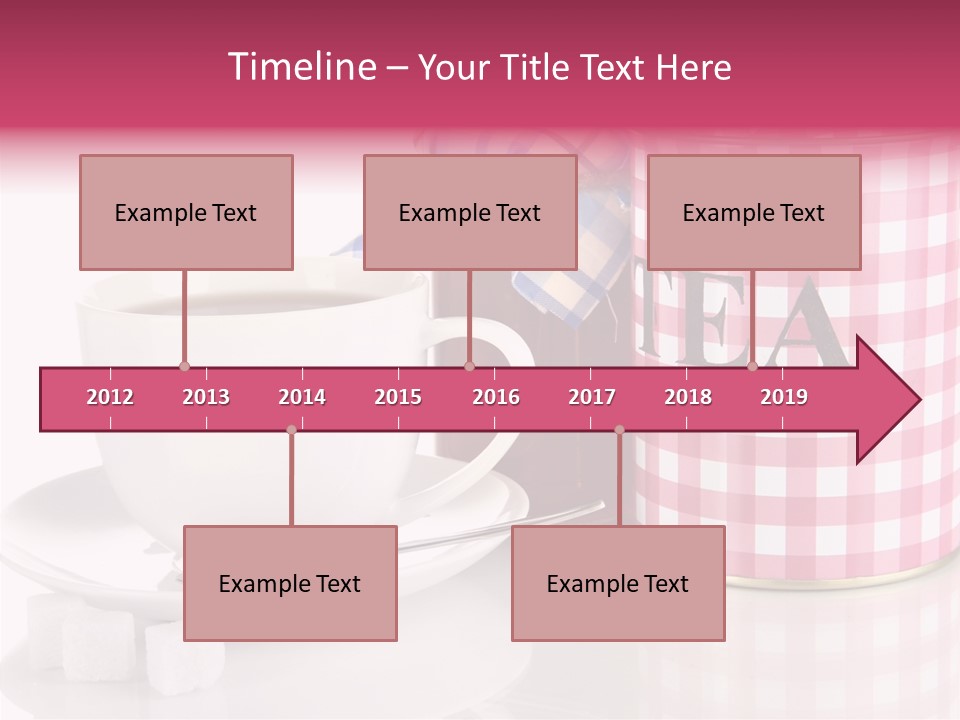 Timeline – Your Title Text Here

Example Text

Example Text

Example Text

TEA

2012 2013 2014 2015 2016 2017 2018 2019

Example Text

Example Text